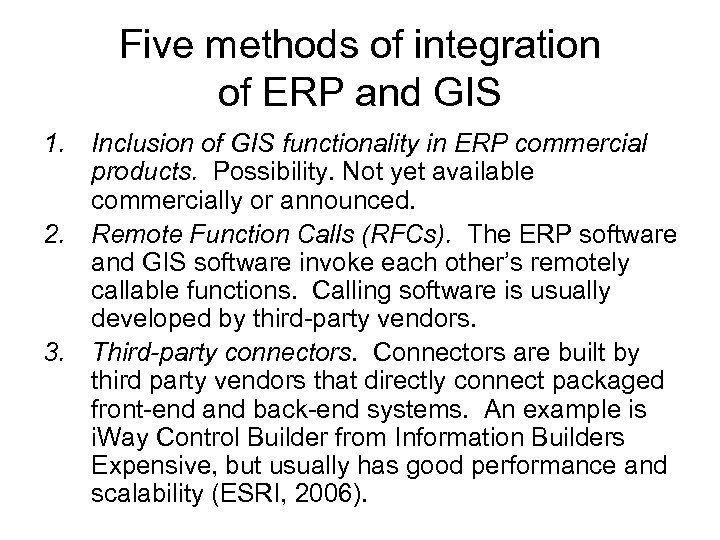 Five methods of integration of ERP and GIS

1. Inclusion of GIS functionality in ERP commercial products. Possibility. Not yet available commercially or announced.
2. Remote Function Calls (RFCs). The ERP software and GIS software invoke each other's remotely callable functions. Calling software is usually developed by third-party vendors.
3. Third-party connectors. Connectors are built by third party vendors that directly connect packaged front-end and back-end systems. An example is iWay Control Builder from Information Builders Expensive, but usually has good performance and scalability (ESRI, 2006).